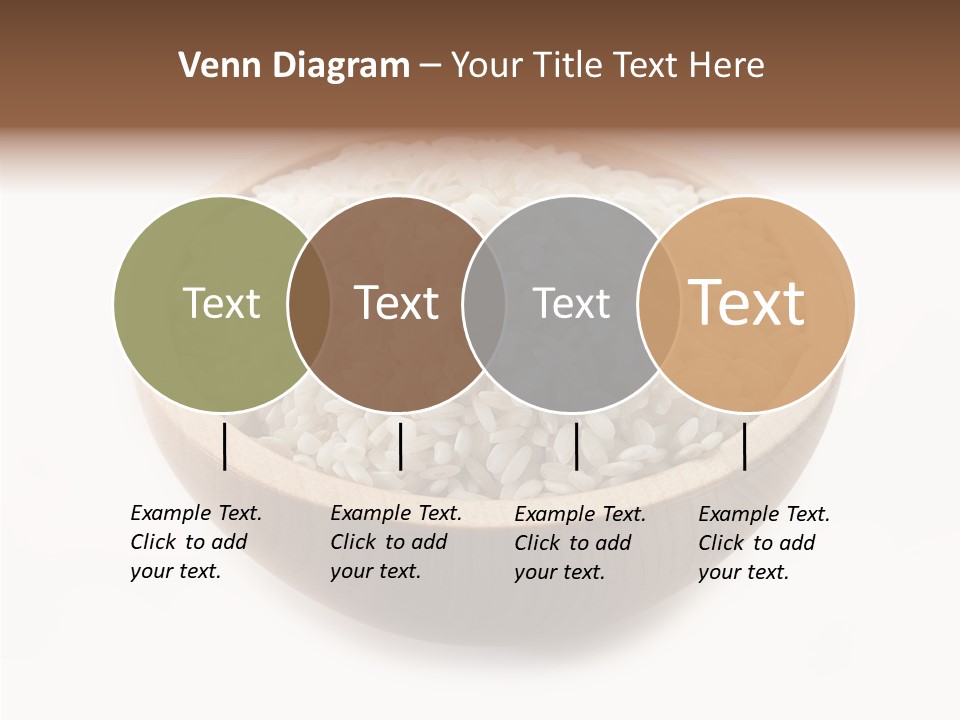 Venn Diagram – Your Title Text Here

Text

Text

Text

Text

Example Text. Click to add your text.

Example Text. Click to add your text.

Example Text. Click to add your text.

Example Text. Click to add your text.